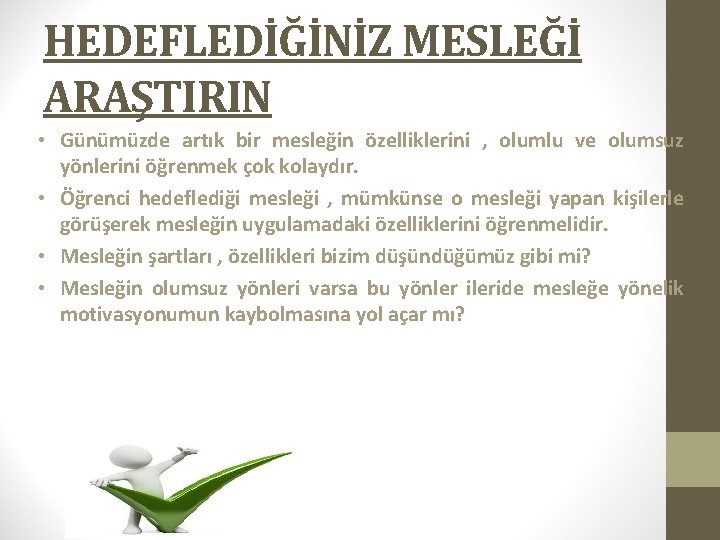 HEDEFLEDİĞİNİZ MESLEĞİ ARAŞTIRIN

• Günümüzde artık bir mesleğin özelliklerini , olumlu ve olumsuz yönlerini öğrenmek çok kolaydır.

• Öğrenci hedeflediği mesleği , mümkünse o mesleği yapan kişilerle görüşerek mesleğin uygulamadaki özelliklerini öğrenmelidir.

• Mesleğin şartları , özellikleri bizim düşündüğümüz gibi mi?

• Mesleğin olumsuz yönleri varsa bu yönler ileride mesleğe yönelik motivasyonumun kaybolmasına yol açar mı?